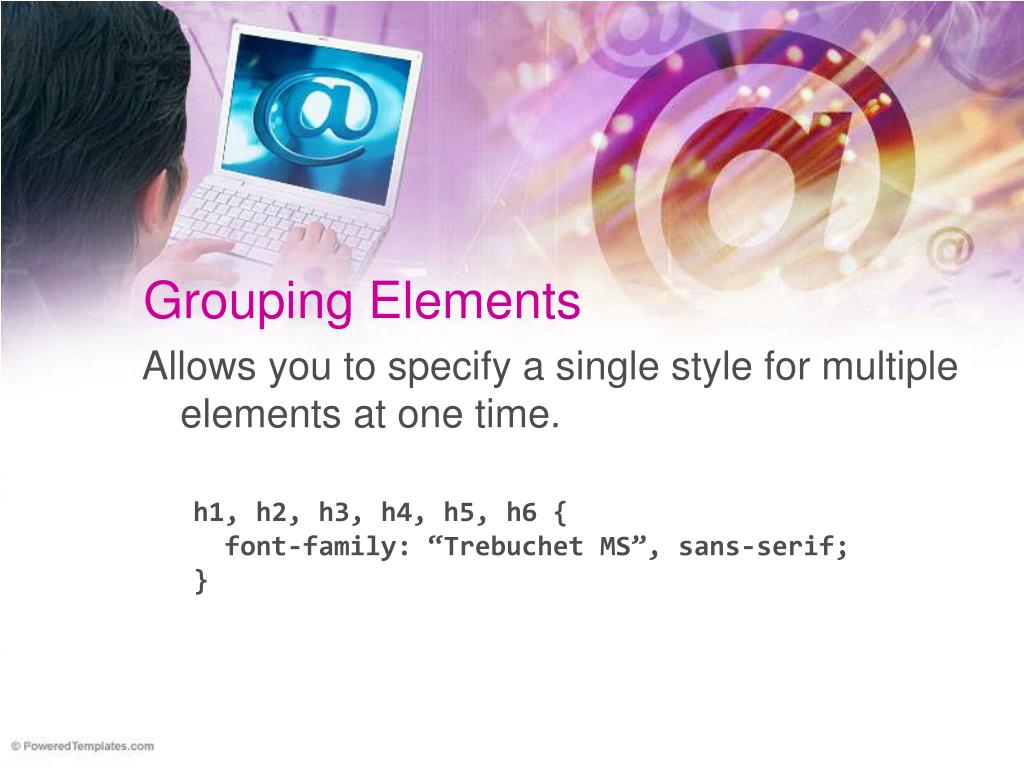 Grouping Elements

Allows you to specify a single style for multiple elements at one time.

h1, h2, h3, h4, h5, h6 {
  font-family: “Trebuchet MS”, sans-serif;
}

© PoweredTemplates.com